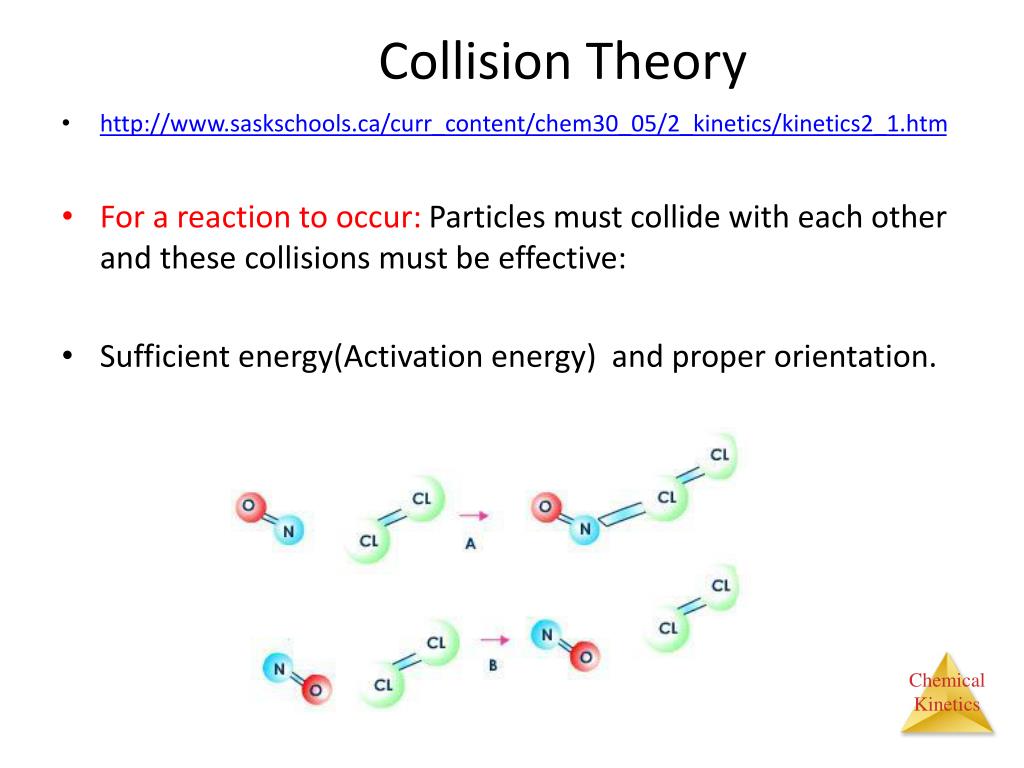 Collision Theory

• http://www.saskschools.ca/curr_content/chem30_05/2_kinetics/kinetics2_1.htm

• For a reaction to occur: Particles must collide with each other and these collisions must be effective:

• Sufficient energy(Activation energy) and proper orientation.

O
N
CL
CL
A
O
N
CL
CL

N
O
CL
CL
B
N
O
CL
CL

Chemical Kinetics